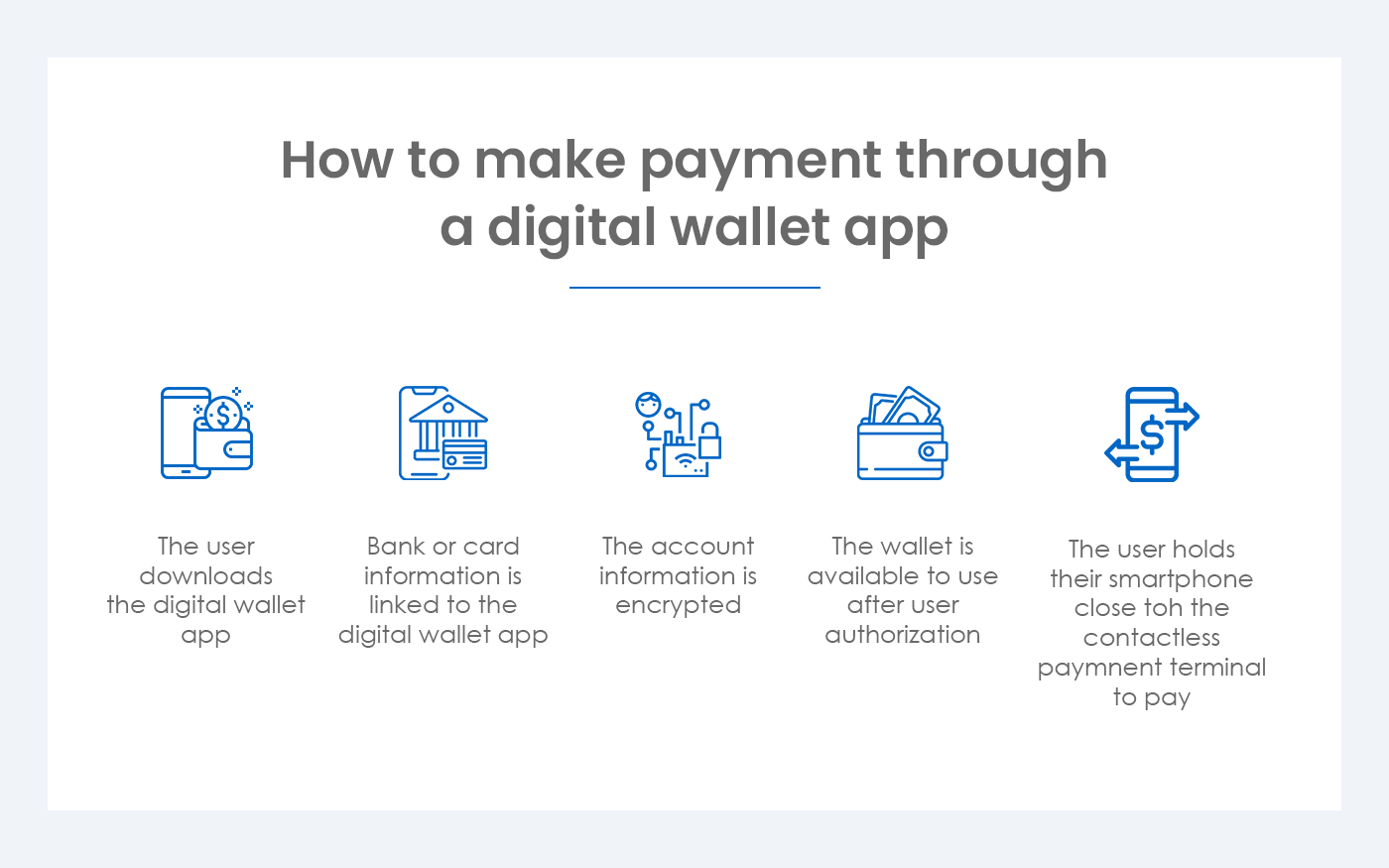 How to make payment through a digital wallet app

The user downloads the digital wallet app

Bank or card information is linked to the digital wallet app

The account information is encrypted

The wallet is available to use after user authorization

The user holds their smartphone close toh the contactless paymnent terminal to pay